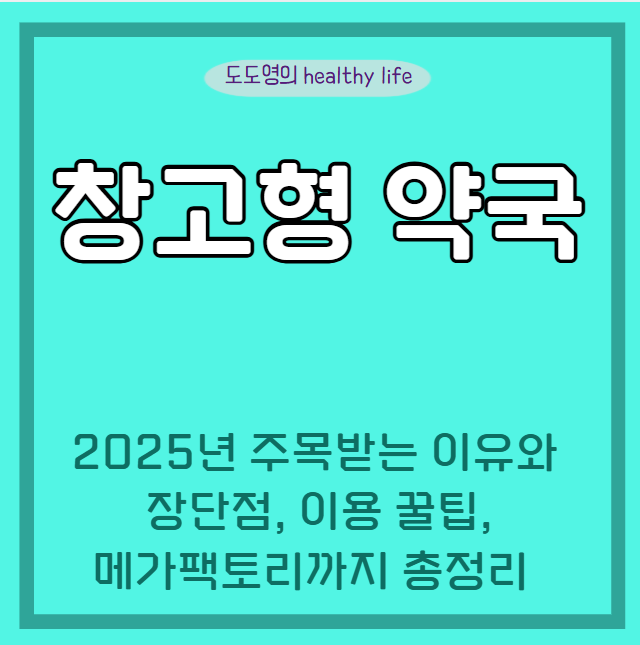 도도영의 healthy life

창고형 약국

2025년 주목받는 이유와 장단점, 이용 꿀팁, 메가팩토리까지 총정리